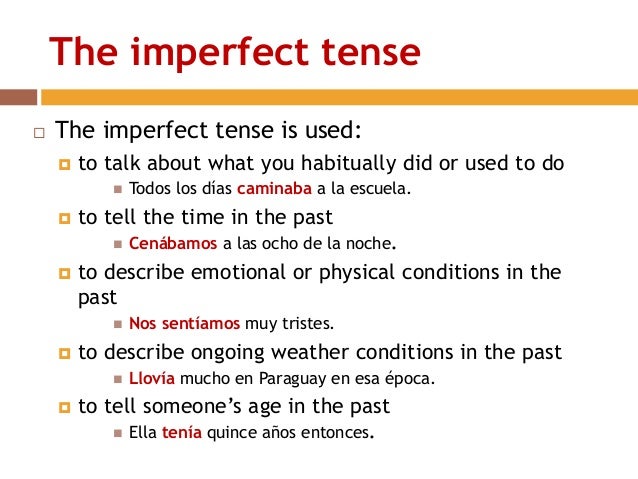 The imperfect tense

The imperfect tense is used:

to talk about what you habitually did or used to do

Todos los días caminaba a la escuela.

to tell the time in the past

Cenábamos a las ocho de la noche.

to describe emotional or physical conditions in the past

Nos sentíamos muy tristes.

to describe ongoing weather conditions in the past

Llovía mucho en Paraguay en esa época.

to tell someone's age in the past

Ella tenía quince años entonces.